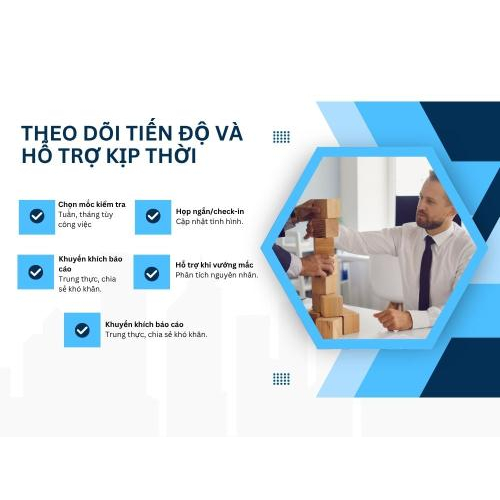 THEO DÕI TIẾN ĐỘ VÀ HỖ TRỢ KỊP THỜI

Chọn mốc kiểm tra
Tuần, tháng tùy công việc

Họp ngắn/check-in
Cập nhật tình hình.

Khuyến khích báo cáo
Trung thực, chia sẻ khó khăn.

Hỗ trợ khi vướng mắc
Phân tích nguyên nhân.

Khuyến khích báo cáo
Trung thực, chia sẻ khó khăn.